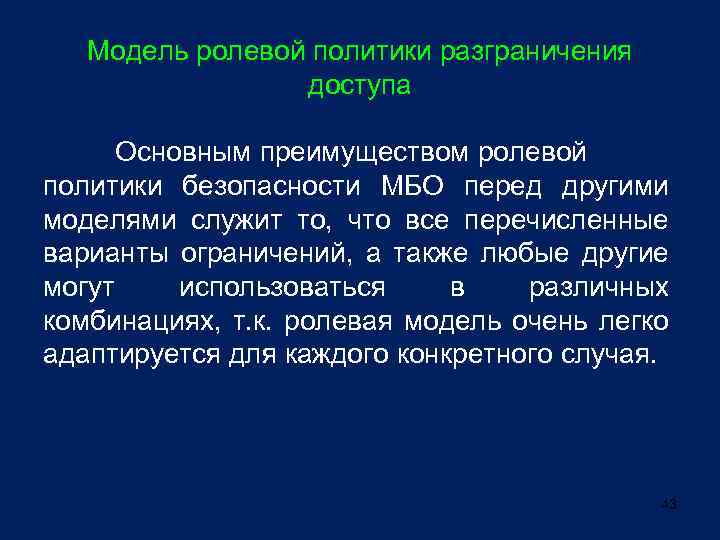 Модель ролевой политики разграничения доступа

Основным преимуществом ролевой политики безопасности МБО перед другими моделями служит то, что все перечисленные варианты ограничений, а также любые другие могут использоваться в различных комбинациях, т.к. ролевая модель очень легко адаптируется для каждого конкретного случая.

43